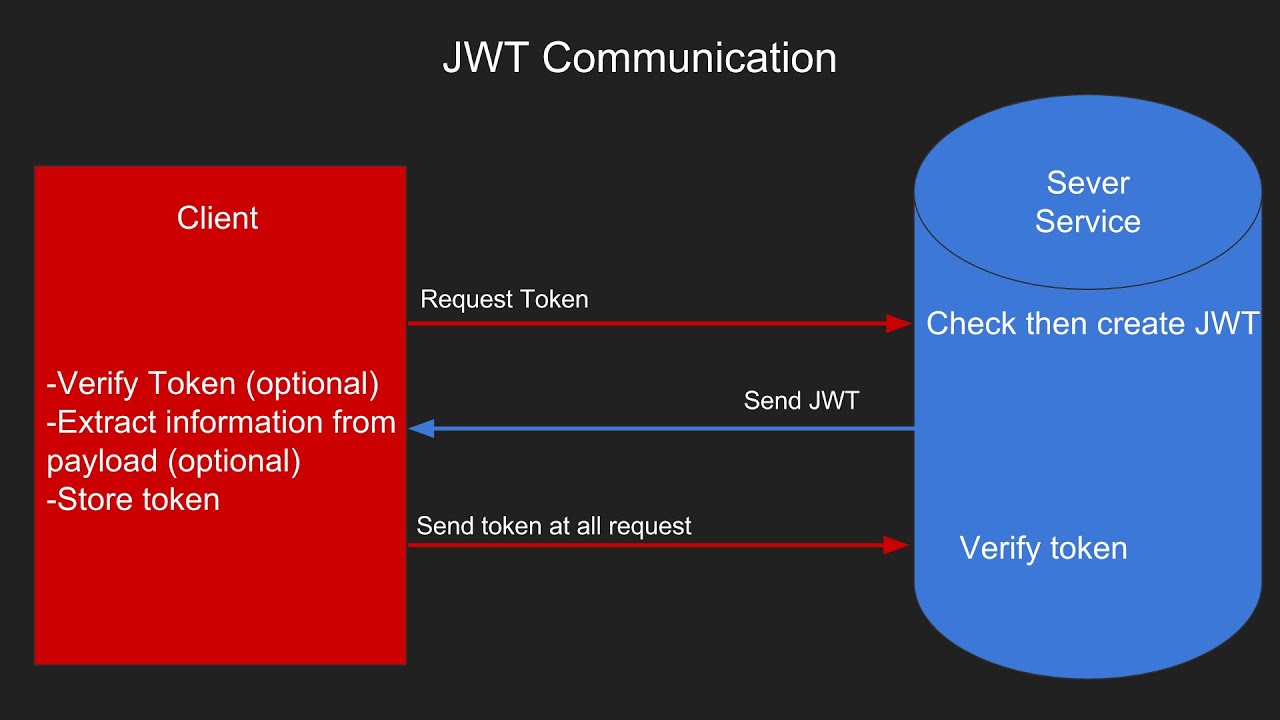 JWT Communication

Client

-Verify Token (optional)
-Extract information from payload (optional)
-Store token

Request Token

Send JWT

Send token at all request

Sever
Service

Check then create JWT

Verify token